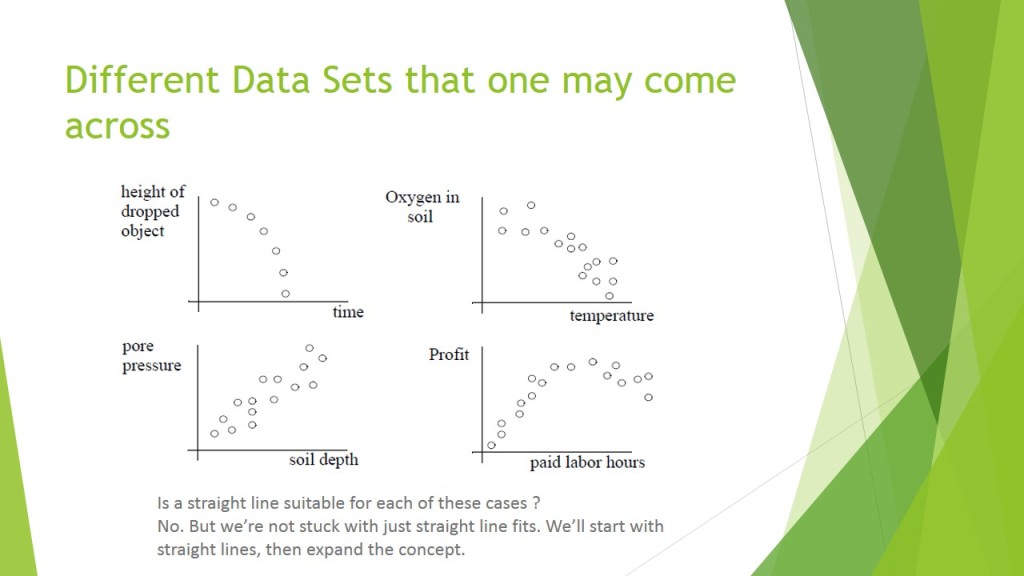 Different Data Sets that one may come across

height of dropped object

time

Oxygen in soil

temperature

pore pressure

soil depth

Profit

paid labor hours

Is a straight line suitable for each of these cases ?
No. But we're not stuck with just straight line fits. We'll start with straight lines, then expand the concept.